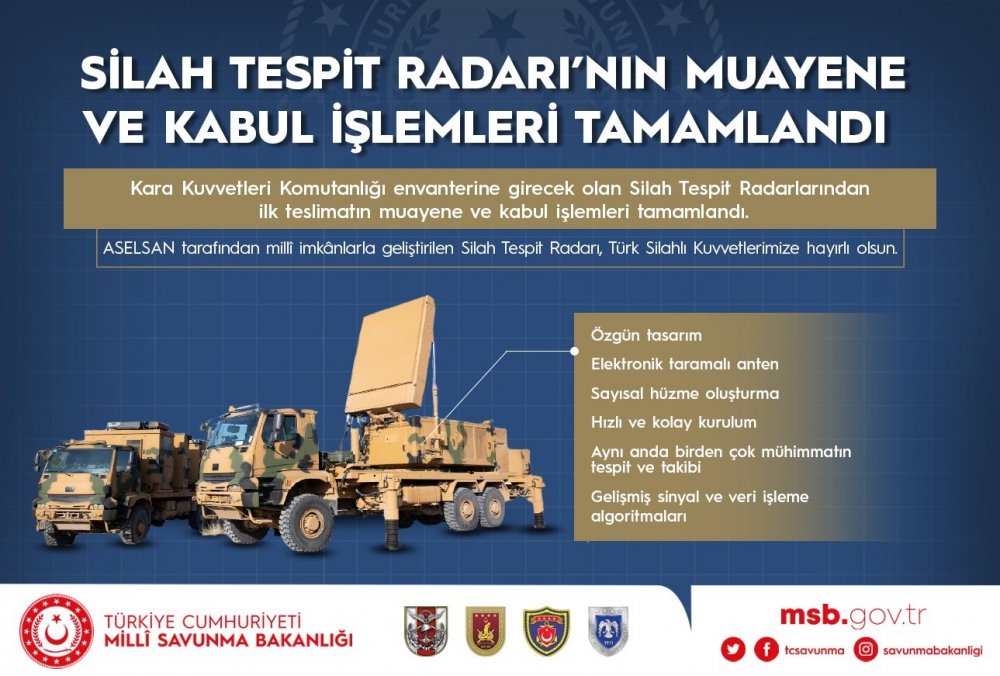 SİLAH TESPİT RADARI'NIN MUAYENE VE KABUL İŞLEMLERİ TAMAMLANDI

Kara Kuvvetleri Komutanlığı envanterine girecek olan Silah Tespit Radarlarından ilk teslimatın muayene ve kabul işlemleri tamamlandı.

ASELSAN tarafından millî imkânlarla geliştirilen Silah Tespit Radarı, Türk Silahlı Kuvvetlerimize hayırlı olsun.

Özgün tasarım

Elektronik taramalı anten

Sayısal hüzme oluşturma

Hızlı ve kolay kurulum

Aynı anda birden çok mühimmatın tespit ve takibi

Gelişmiş sinyal ve veri işleme algoritmaları

TÜRKİYE CUMHURİYETİ
MİLLÎ SAVUNMA BAKANLIĞI

msb.gov.tr

tcsavunma savunmabakanligi